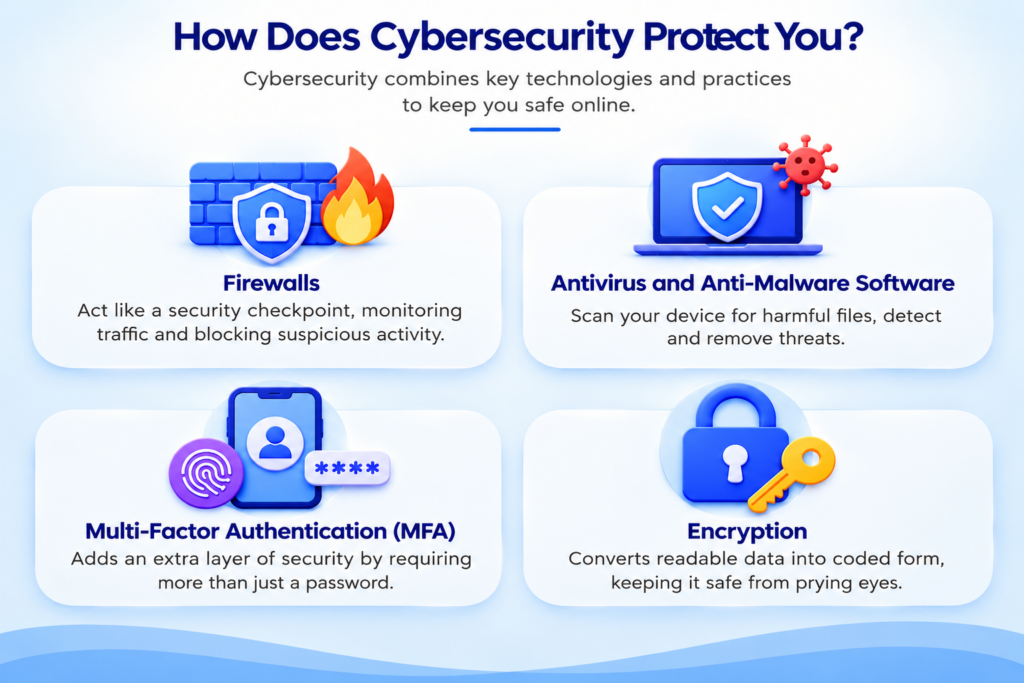 How Does Cybersecurity Protect You?

Cybersecurity combines key technologies and practices to keep you safe online.

Firewalls

Act like a security checkpoint, monitoring traffic and blocking suspicious activity.

Antivirus and Anti-Malware Software

Scan your device for harmful files, detect and remove threats.

****

Multi-Factor Authentication (MFA)

Adds an extra layer of security by requiring more than just a password.

Encryption

Converts readable data into coded form, keeping it safe from prying eyes.